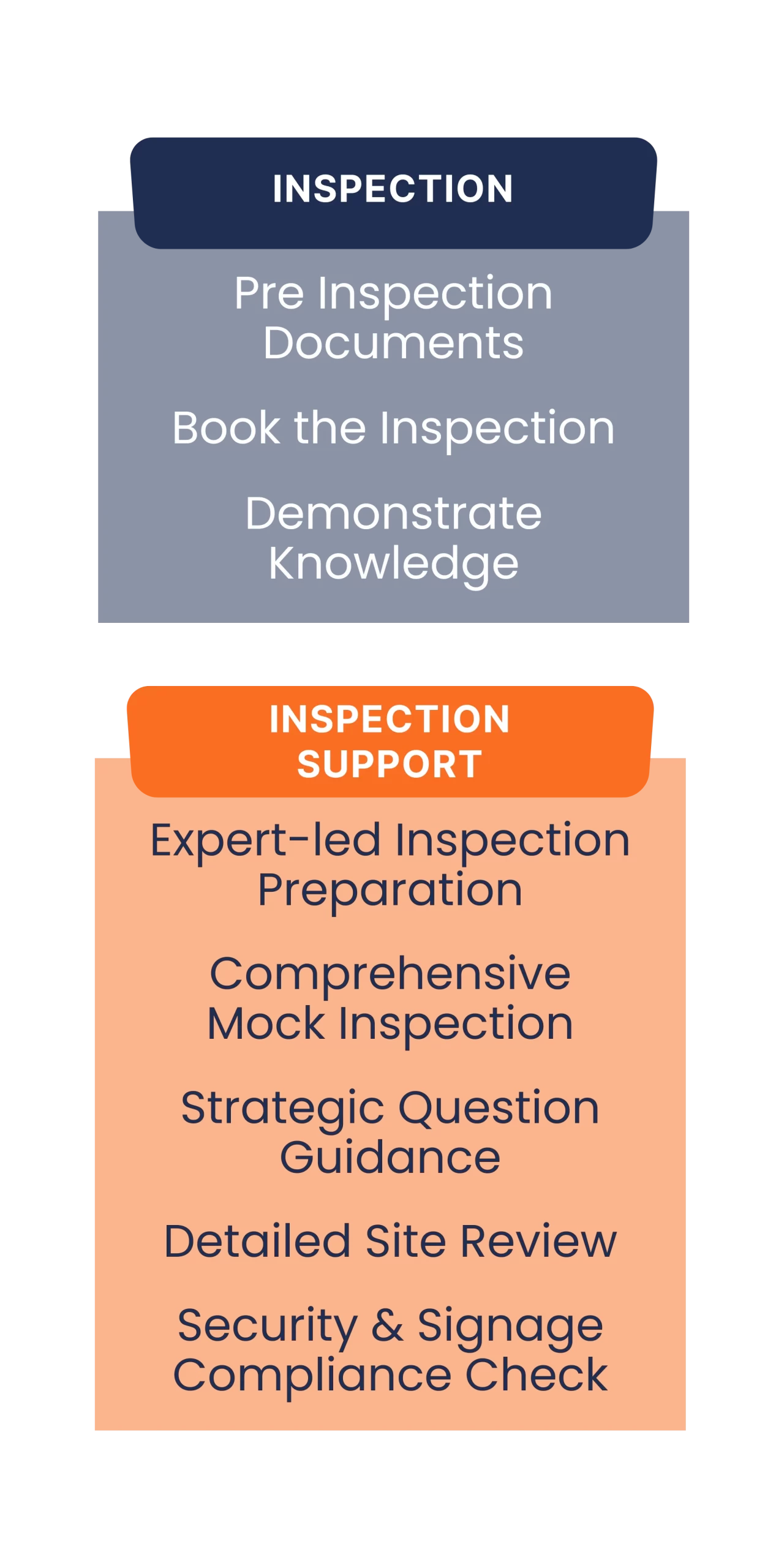 INSPECTION

Pre Inspection Documents

Book the Inspection

Demonstrate Knowledge

INSPECTION SUPPORT

Expert-led Inspection Preparation

Comprehensive Mock Inspection

Strategic Question Guidance

Detailed Site Review

Security & Signage Compliance Check